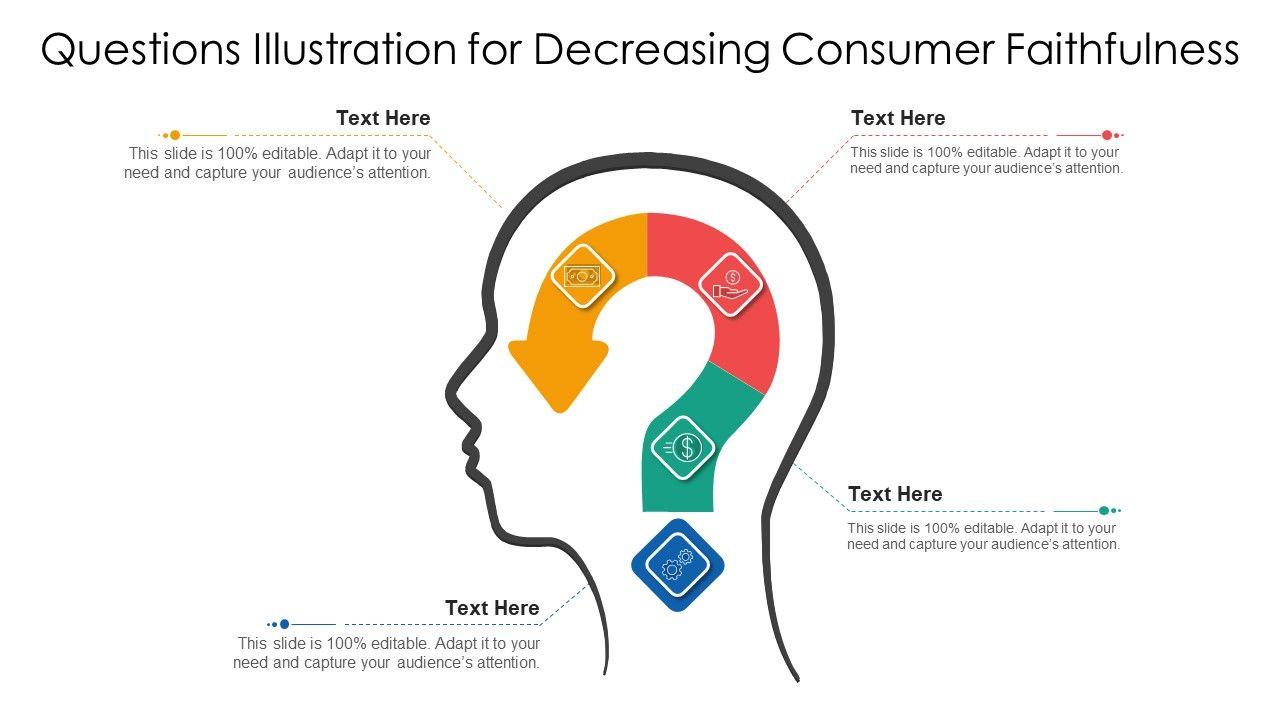 Questions Illustration for Decreasing Consumer Faithfulness

Text Here
This slide is 100% editable. Adapt it to your need and capture your audience's attention.

Text Here
This slide is 100% editable. Adapt it to your need and capture your audience's attention.

Text Here
This slide is 100% editable. Adapt it to your need and capture your audience's attention.

Text Here
This slide is 100% editable. Adapt it to your need and capture your audience's attention.